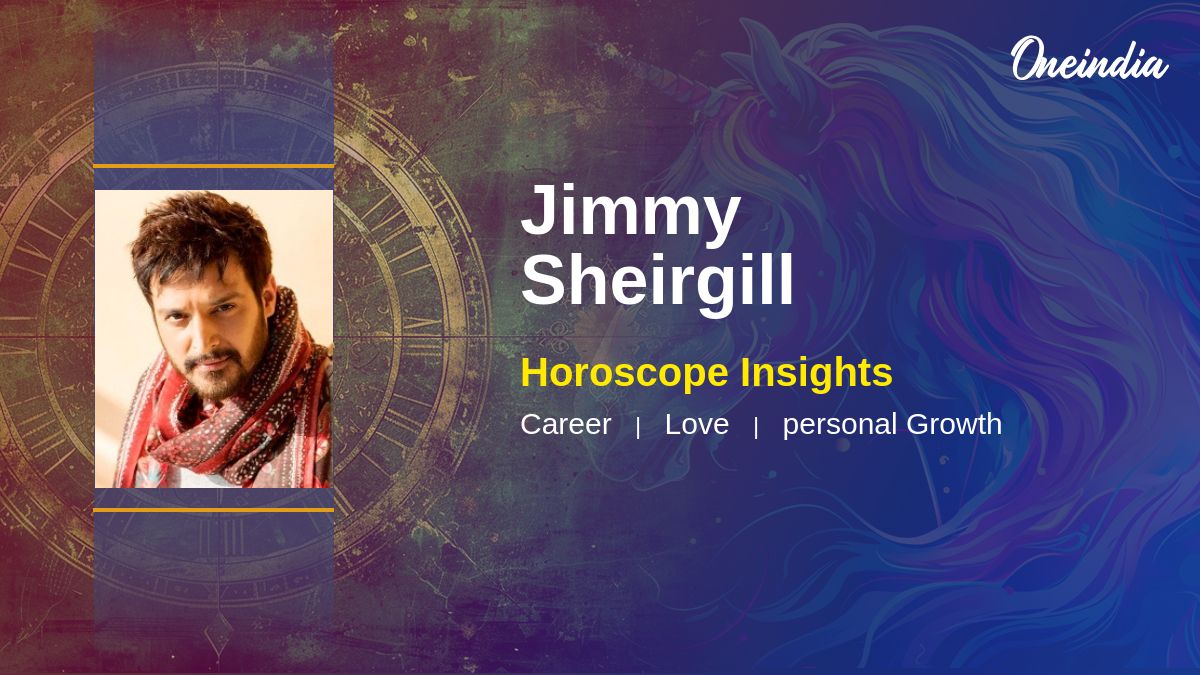 Oneindia

Jimmy Sheirgill

Horoscope Insights

Career | Love | personal Growth